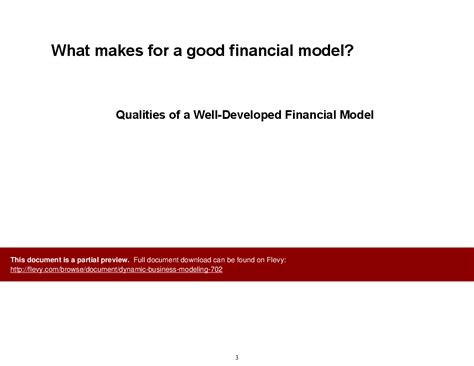 What makes for a good financial model?

Qualities of a Well-Developed Financial Model

This document is a partial preview. Full document download can be found on Flevy:
http://flevy.com/browse/document/dynamic-business-modeling-702

3